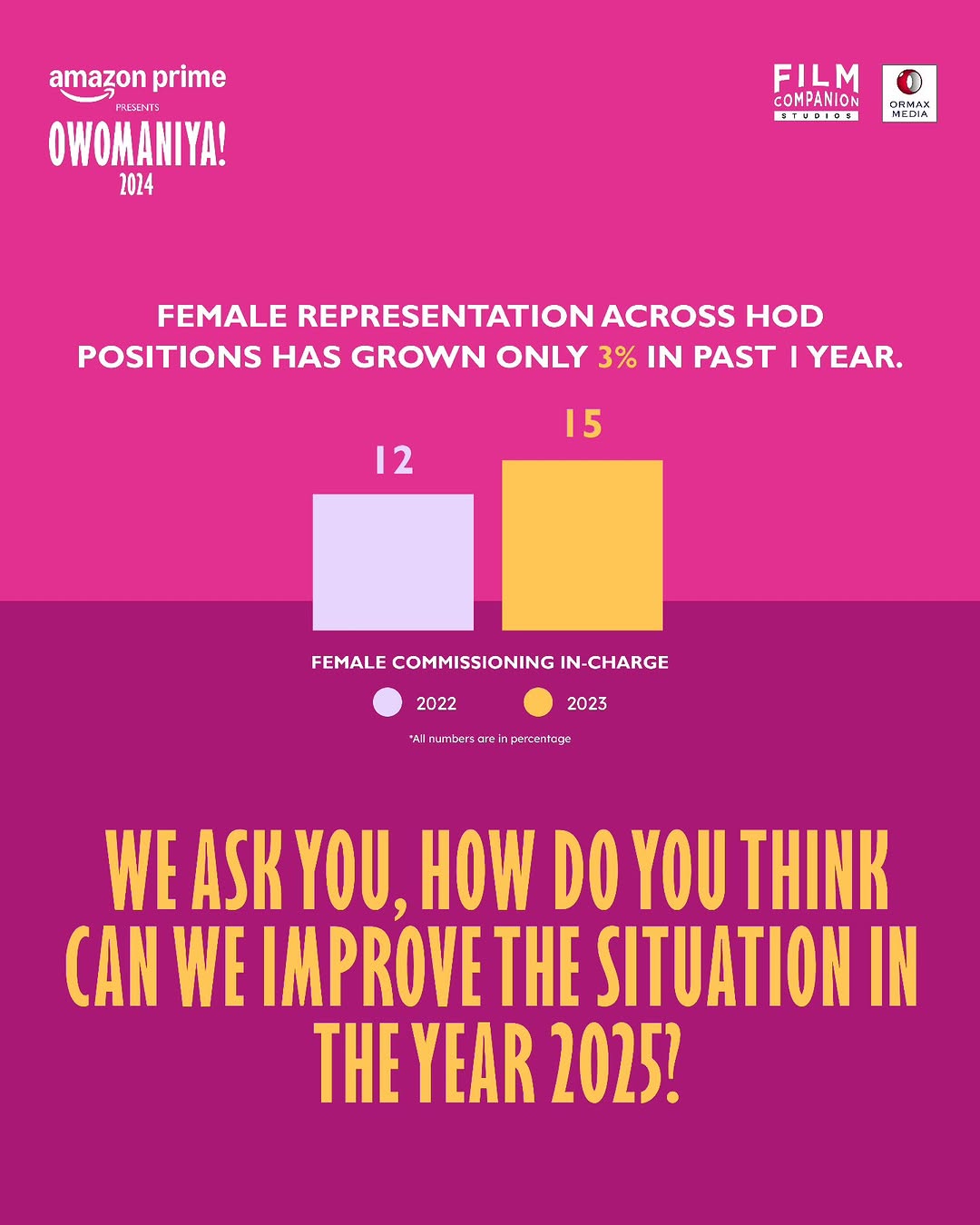 amazon prime
PRESENTS
OWOMANIYA!
2024

FILM COMPANION STUDIOS

ORMAX MEDIA

FEMALE REPRESENTATION ACROSS HOD POSITIONS HAS GROWN ONLY 3% IN PAST 1 YEAR.

12

15

FEMALE COMMISSIONING IN-CHARGE

2022

2023

*All numbers are in percentage

WE ASK YOU, HOW DO YOU THINK CAN WE IMPROVE THE SITUATION IN THE YEAR 2025?